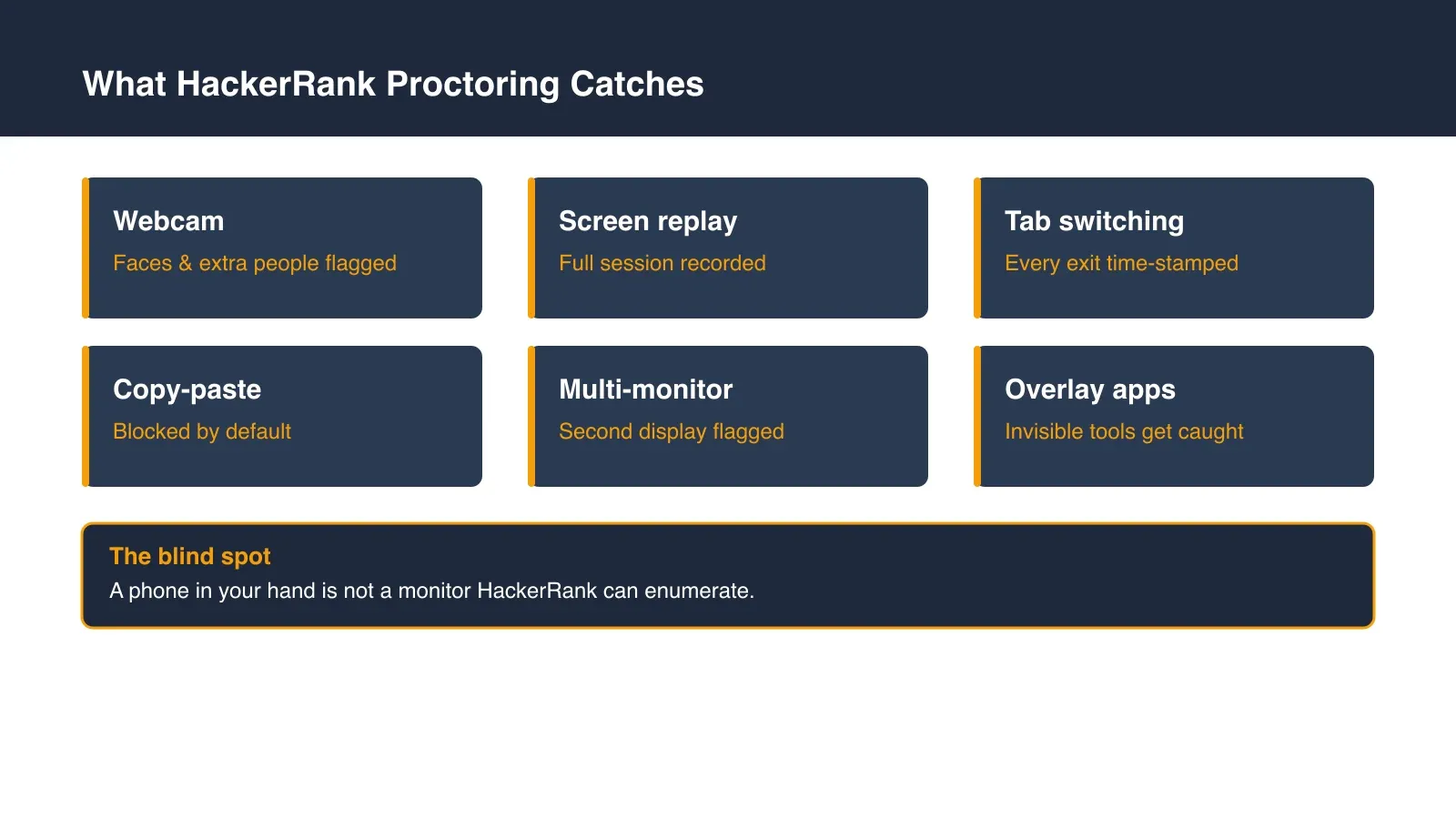 What HackerRank Proctoring Catches

Webcam
Faces & extra people flagged

Screen replay
Full session recorded

Tab switching
Every exit time-stamped

Copy-paste
Blocked by default

Multi-monitor
Second display flagged

Overlay apps
Invisible tools get caught

The blind spot
A phone in your hand is not a monitor HackerRank can enumerate.